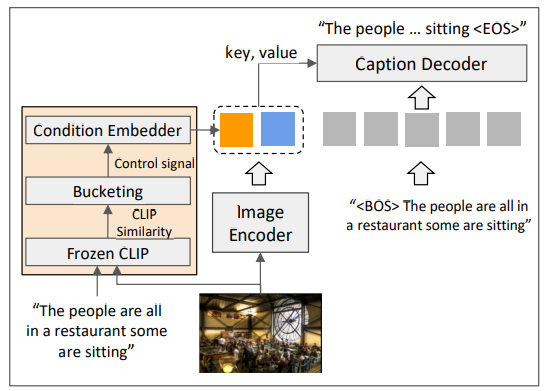 "The people … sitting <EOS>"

key, value

Caption Decoder

Condition Embedder

Control signal

Bucketing

CLIP Similarity

Frozen CLIP

Image Encoder

"<BOS> The people are all in a restaurant some are sitting"

"The people are all in a restaurant some are sitting"